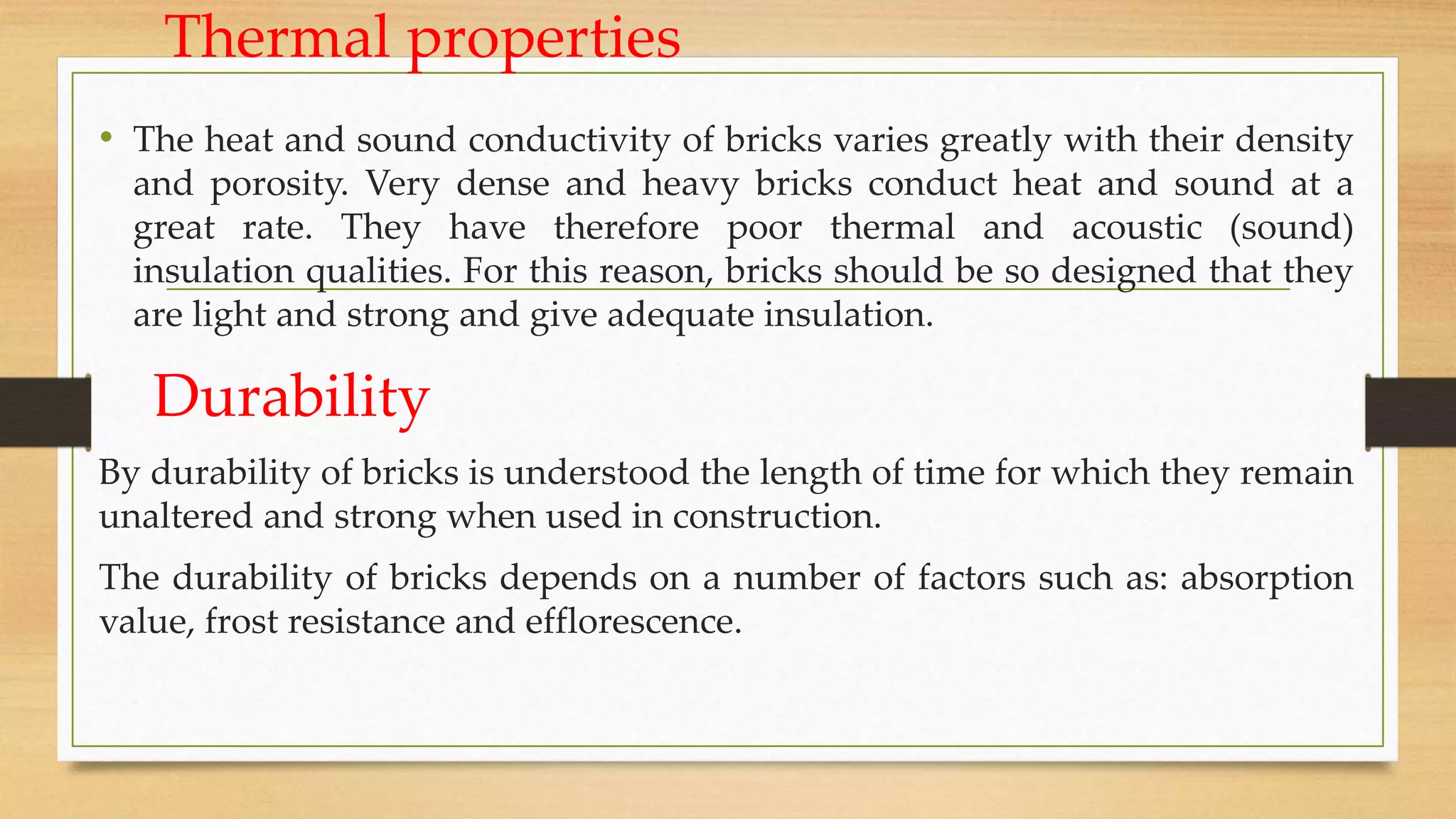 Thermal properties

• The heat and sound conductivity of bricks varies greatly with their density and porosity. Very dense and heavy bricks conduct heat and sound at a great rate. They have therefore poor thermal and acoustic (sound) insulation qualities. For this reason, bricks should be so designed that they are light and strong and give adequate insulation.

Durability

By durability of bricks is understood the length of time for which they remain unaltered and strong when used in construction.

The durability of bricks depends on a number of factors such as: absorption value, frost resistance and efflorescence.